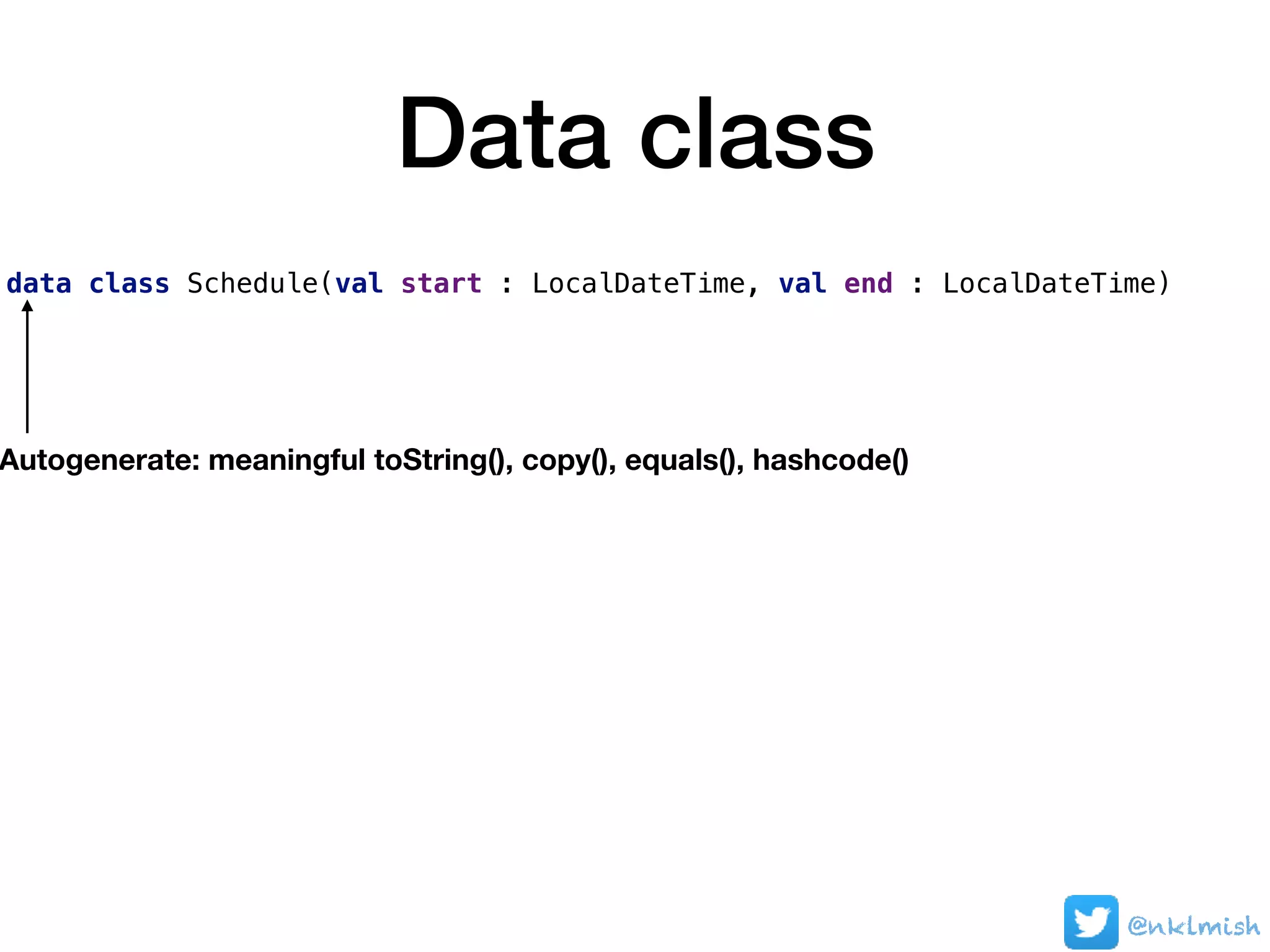 Data class

data class Schedule(val start : LocalDateTime, val end : LocalDateTime)

Autogenerate: meaningful toString(), copy(), equals(), hashcode()

@nklmish